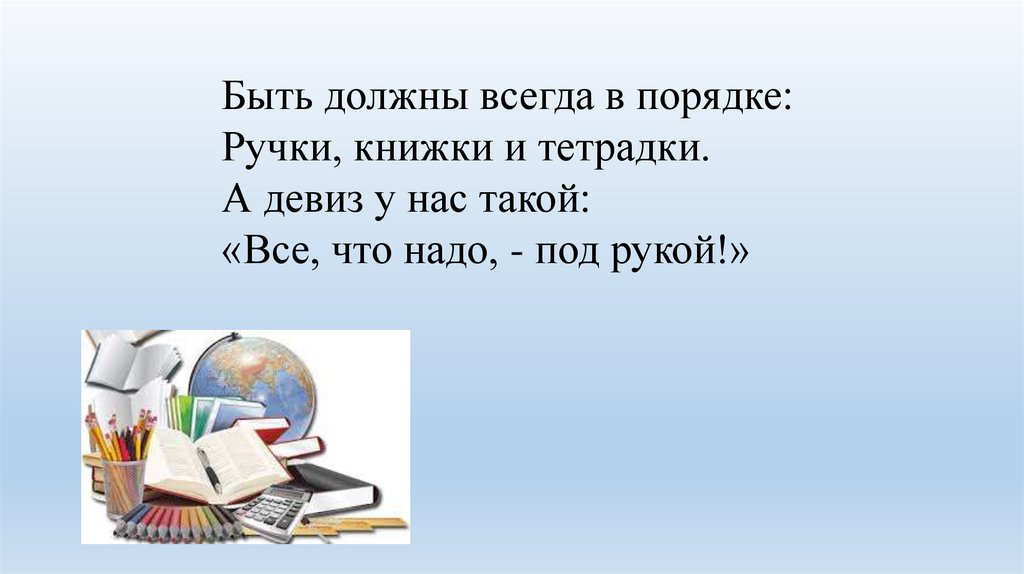 Быть должны всегда в порядке:
Ручки, книжки и тетрадки.
А девиз у нас такой:
«Все, что надо, - под рукой!»